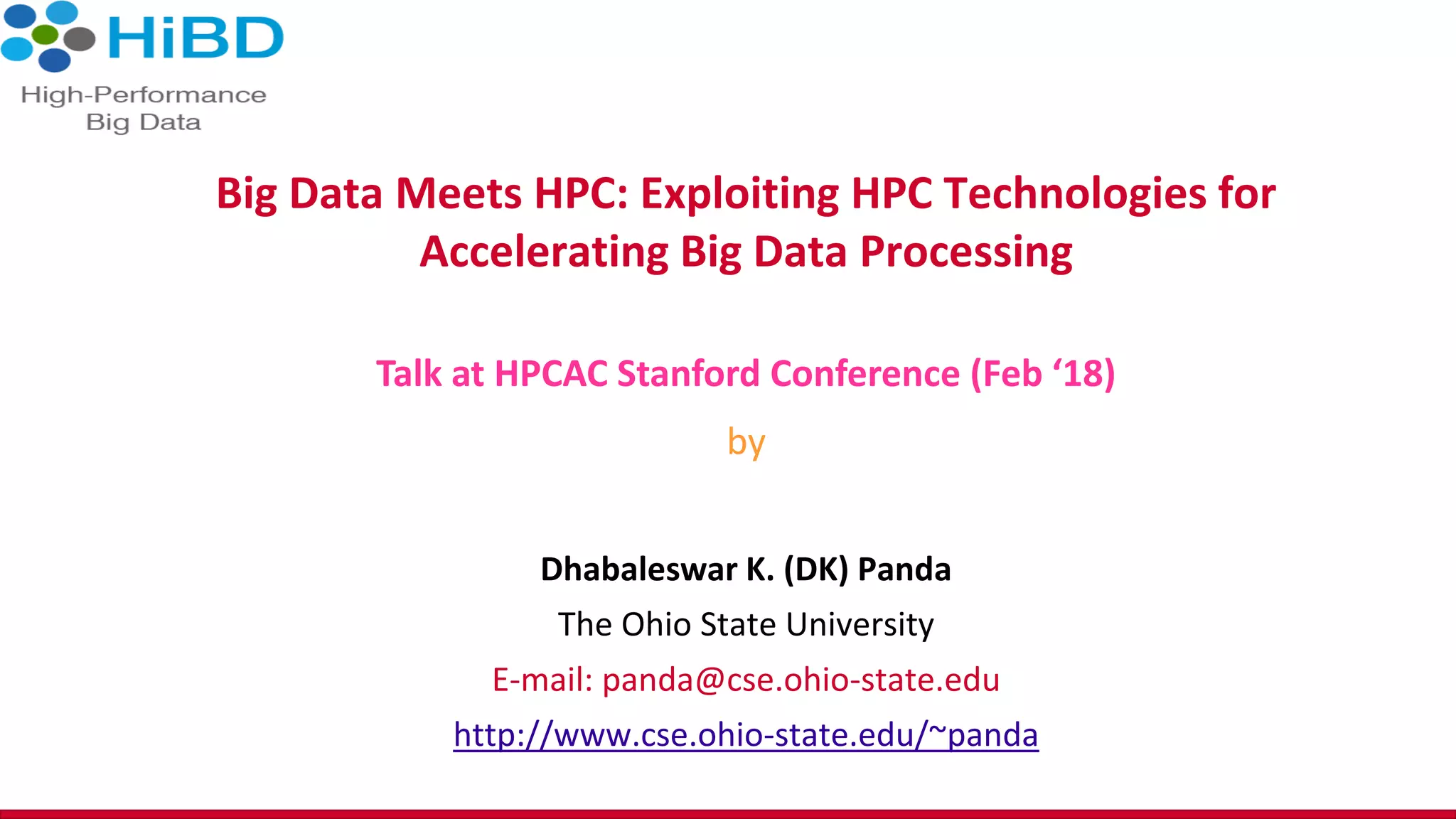 HiBD
High-Performance
Big Data

Big Data Meets HPC: Exploiting HPC Technologies for Accelerating Big Data Processing

Talk at HPCAC Stanford Conference (Feb ‘18)

by

Dhabaleswar K. (DK) Panda

The Ohio State University

E-mail: panda@cse.ohio-state.edu

http://www.cse.ohio-state.edu/~panda